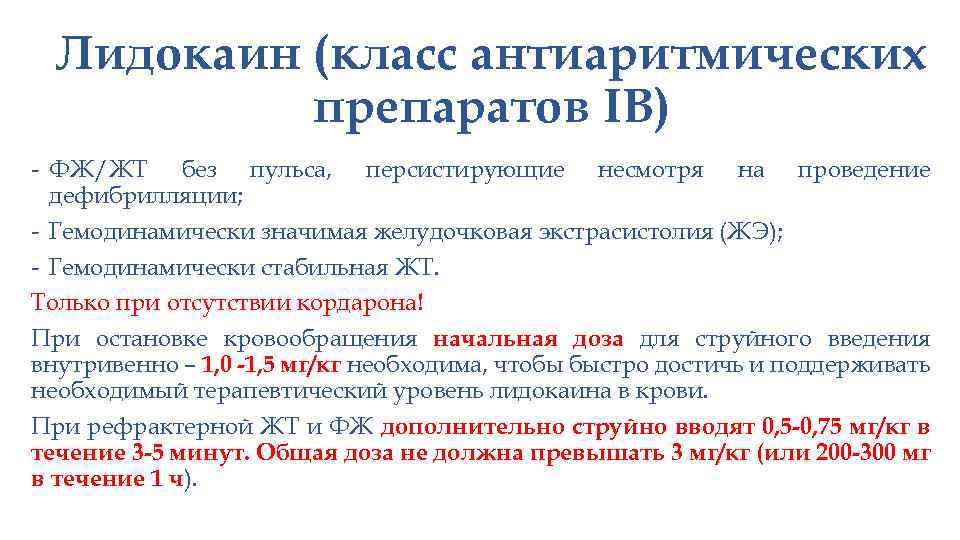 Лидокаин (класс антиаритмических препаратов IB)

- ФЖ/ЖТ без пульса, персистирующие несмотря на проведение дефибрилляции;
- Гемодинамически значимая желудочковая экстрасистолия (ЖЭ);
- Гемодинамически стабильная ЖТ.

Только при отсутствии кордарона!

При остановке кровообращения начальная доза для струйного введения внутривенно – 1,0 -1,5 мг/кг необходима, чтобы быстро достичь и поддерживать необходимый терапевтический уровень лидокаина в крови.

При рефрактерной ЖТ и ФЖ дополнительно струйно вводят 0,5-0,75 мг/кг в течение 3-5 минут. Общая доза не должна превышать 3 мг/кг (или 200-300 мг в течение 1 ч).